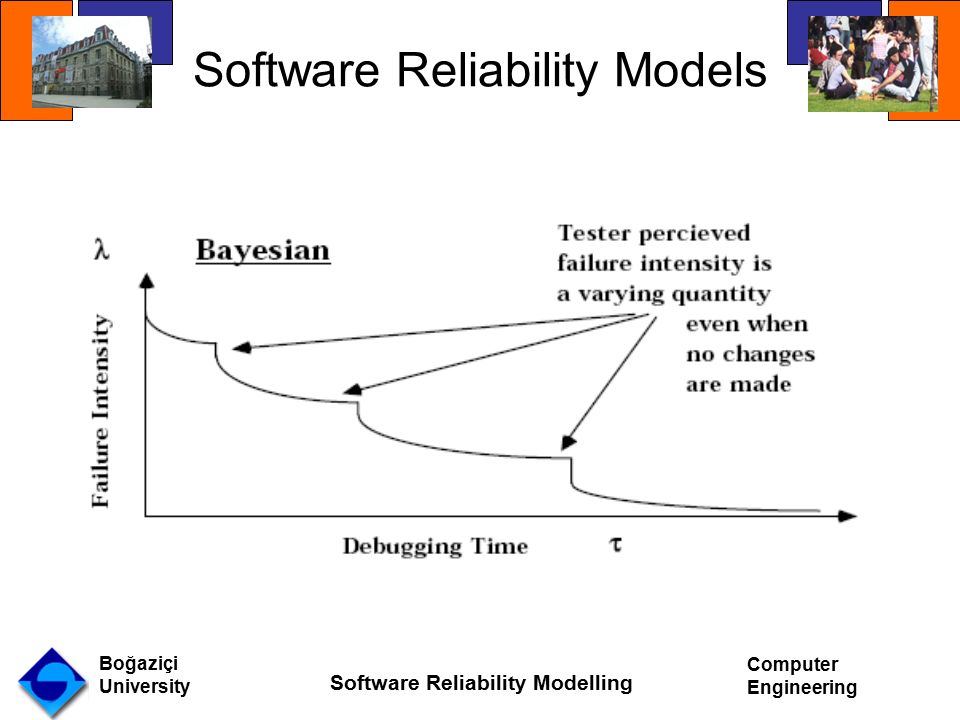 Software Reliability Models

$\lambda$

Bayesian

Tester percieved failure intensity is a varying quantity even when no changes are made

Failure Intensity

Debugging Time

$\tau$

Boğaziçi University

Software Reliability Modelling

Computer Engineering